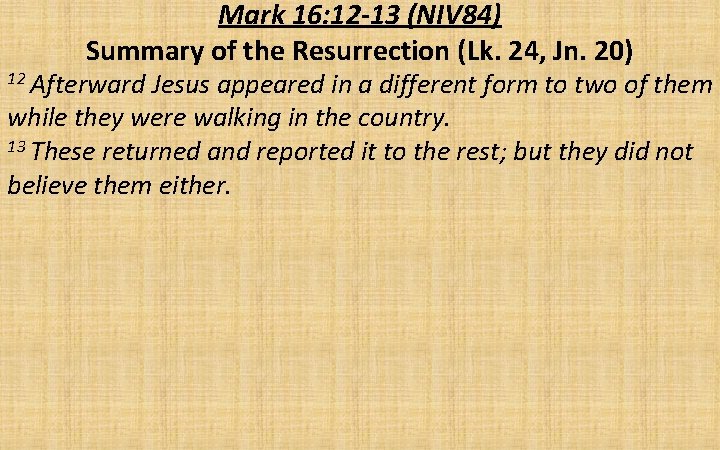 Mark 16:12-13 (NIV84)
Summary of the Resurrection (Lk. 24, Jn. 20)

$^{12}$ Afterward Jesus appeared in a different form to two of them while they were walking in the country.

$^{13}$ These returned and reported it to the rest; but they did not believe them either.